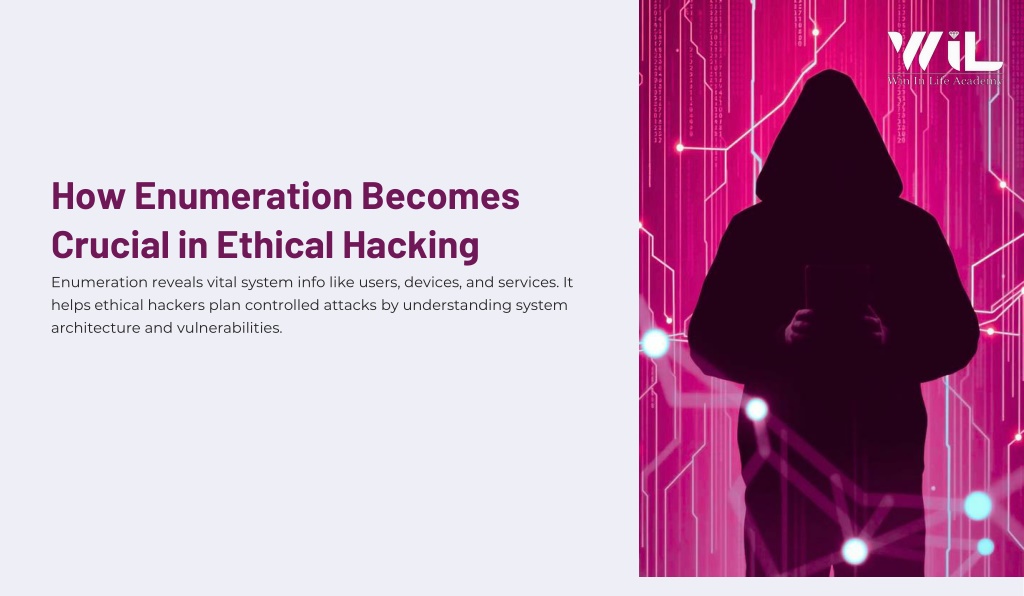 How Enumeration Becomes Crucial in Ethical Hacking

Enumeration reveals vital system info like users, devices, and services. It helps ethical hackers plan controlled attacks by understanding system architecture and vulnerabilities.

WiL
Win In Life Academy